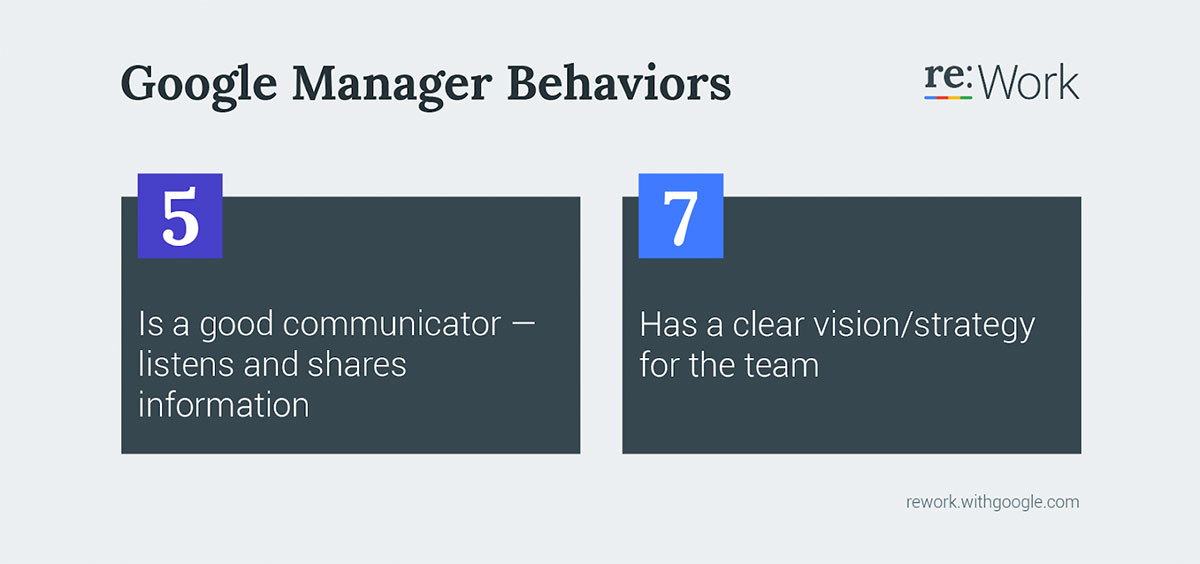 Google Manager Behaviors

re:Work

5

Is a good communicator — listens and shares information

7

Has a clear vision/strategy for the team

rework.withgoogle.com